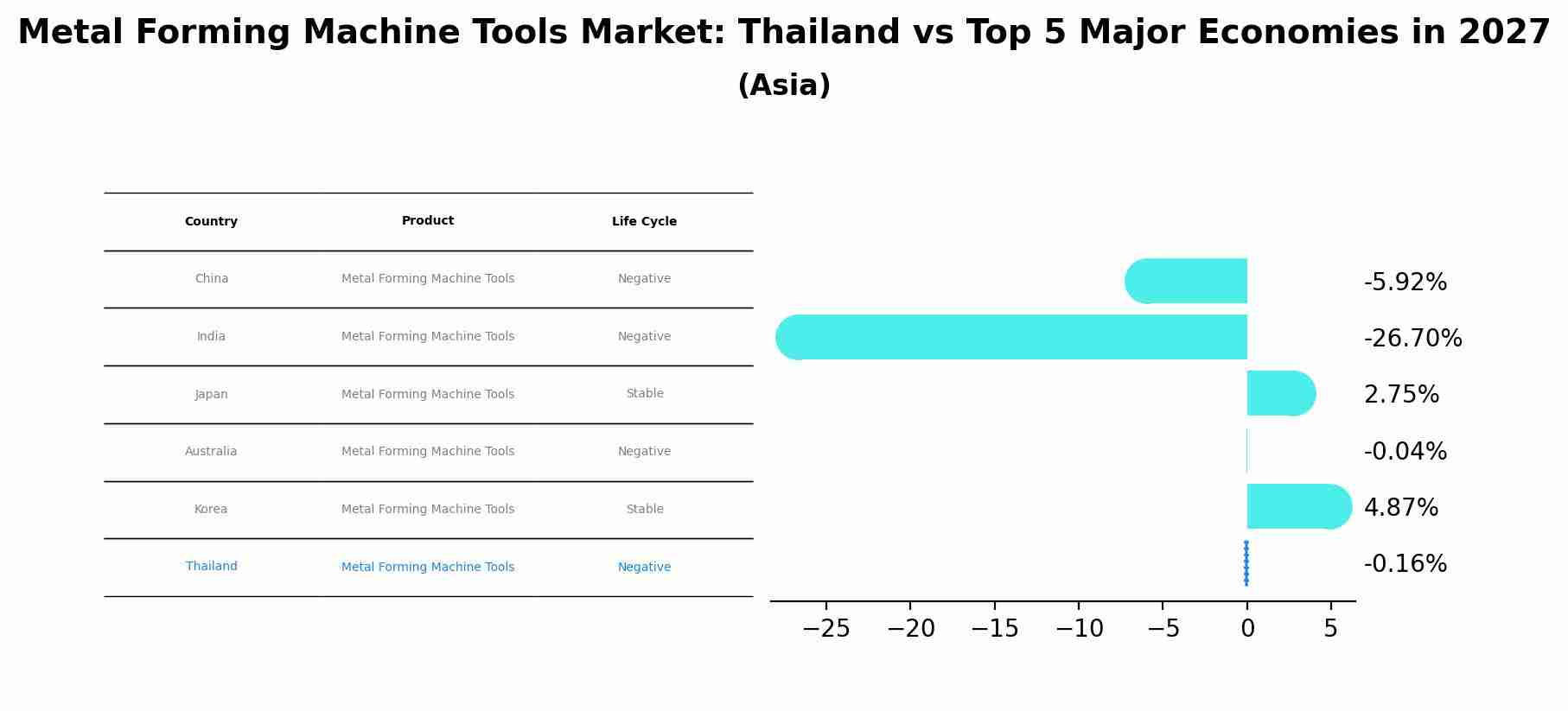 Metal Forming Machine Tools Market: Thailand vs Top 5 Major Economies in 2027

(Asia)

| Country | Product | Life Cycle |
|---|---|---|
| China | Metal Forming Machine Tools | Negative |
| India | Metal Forming Machine Tools | Negative |
| Japan | Metal Forming Machine Tools | Stable |
| Australia | Metal Forming Machine Tools | Negative |
| Korea | Metal Forming Machine Tools | Stable |
| Thailand | Metal Forming Machine Tools | Negative |

-5.92%
-26.70%
2.75%
-0.04%
4.87%
-0.16%

−25 −20 −15 −10 −5 0 5